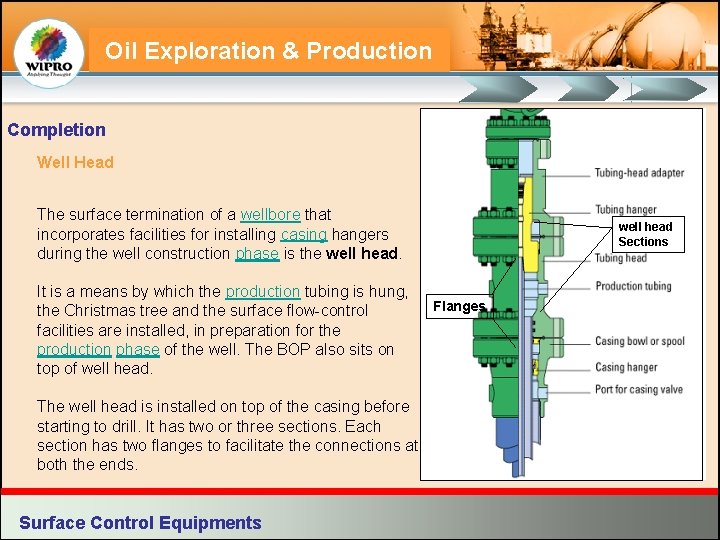 WIPRO
Applying Thought

Oil Exploration & Production

Completion

Well Head

The surface termination of a wellbore that incorporates facilities for installing casing hangers during the well construction phase is the well head.

It is a means by which the production tubing is hung, the Christmas tree and the surface flow-control facilities are installed, in preparation for the production phase of the well. The BOP also sits on top of well head.

The well head is installed on top of the casing before starting to drill. It has two or three sections. Each section has two flanges to facilitate the connections at both the ends.

Tubing-head adapter
Tubing hanger
well head Sections
Tubing head
Production tubing
Flanges
Casing bowl or spool
Casing hanger
Port for casing valve

Surface Control Equipments